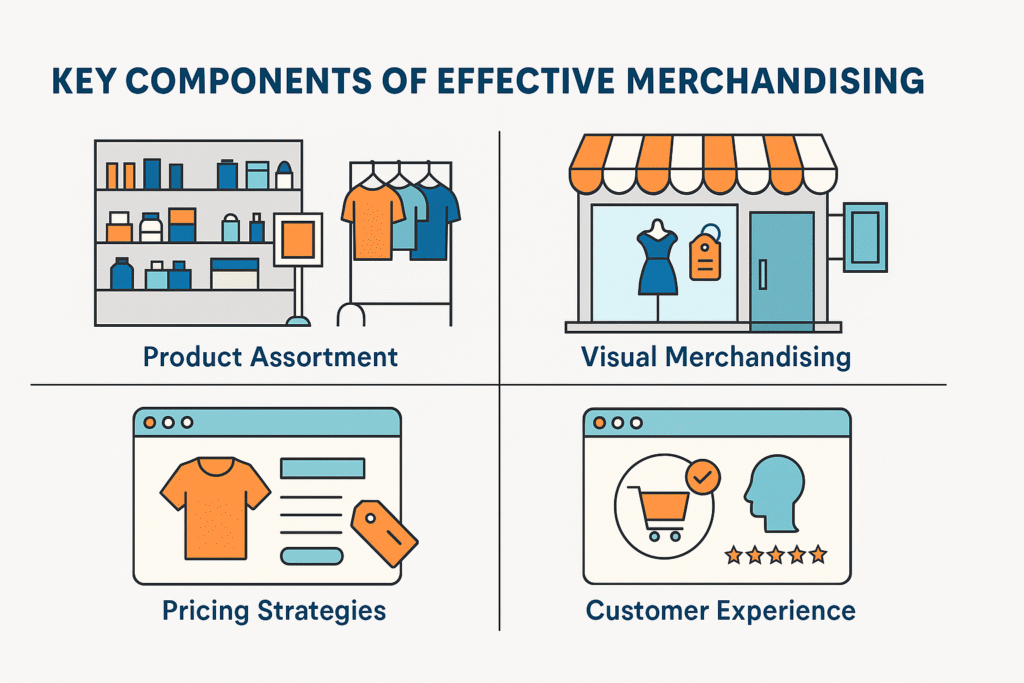 KEY COMPONENTS OF EFFECTIVE MERCHANDISING

Product Assortment

Visual Merchandising

Pricing Strategies

Customer Experience